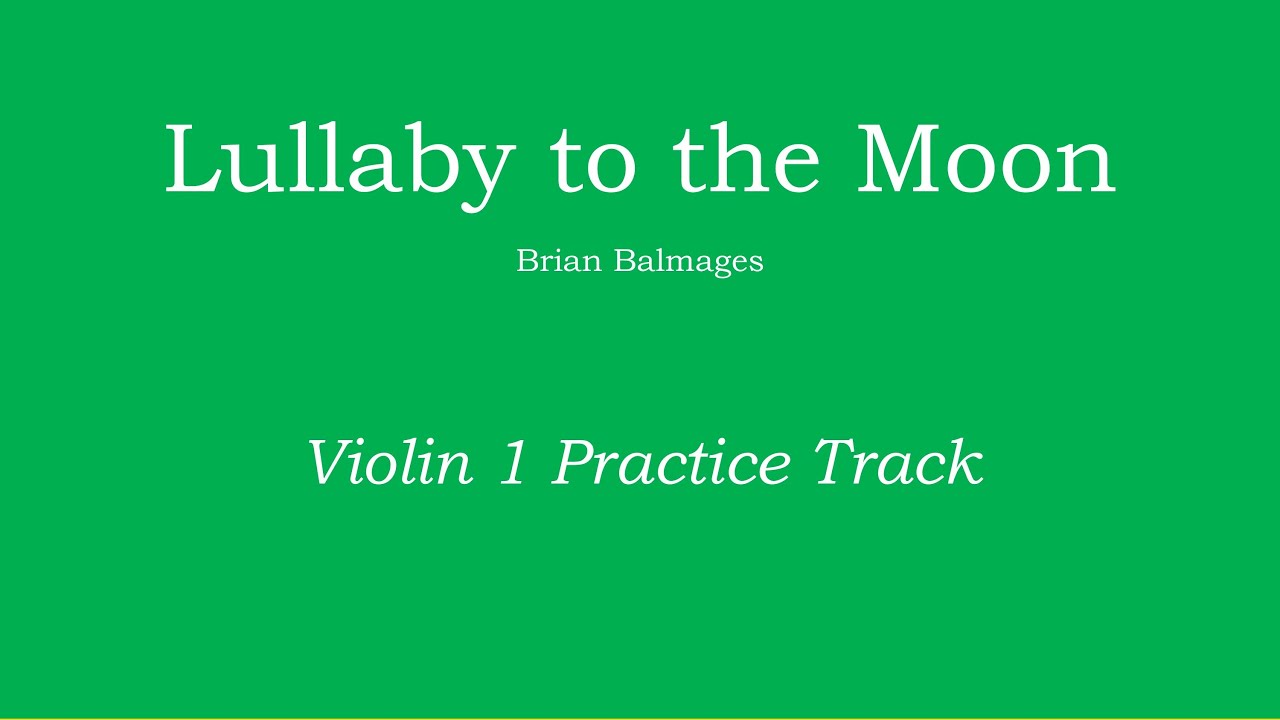 Lullaby to the Moon

Brian Balmages

Violin 1 Practice Track